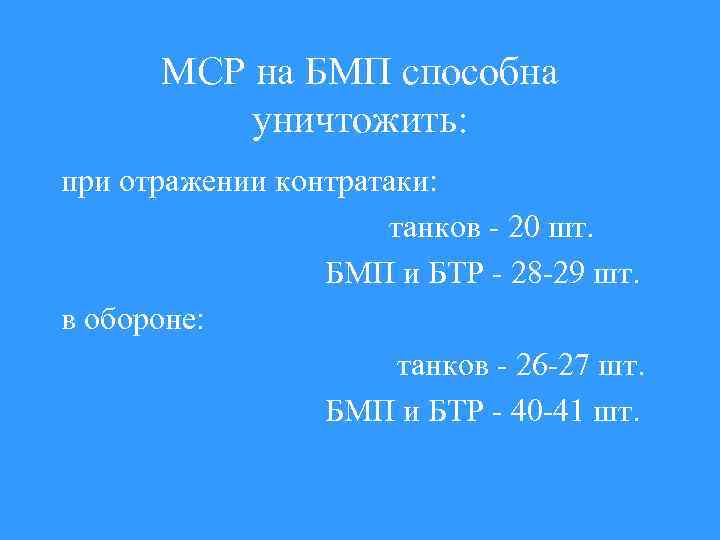 МСР на БМП способна уничтожить:

при отражении контратаки:

танков - 20 шт.

БМП и БТР - 28-29 шт.

в обороне:

танков - 26-27 шт.

БМП и БТР - 40-41 шт.